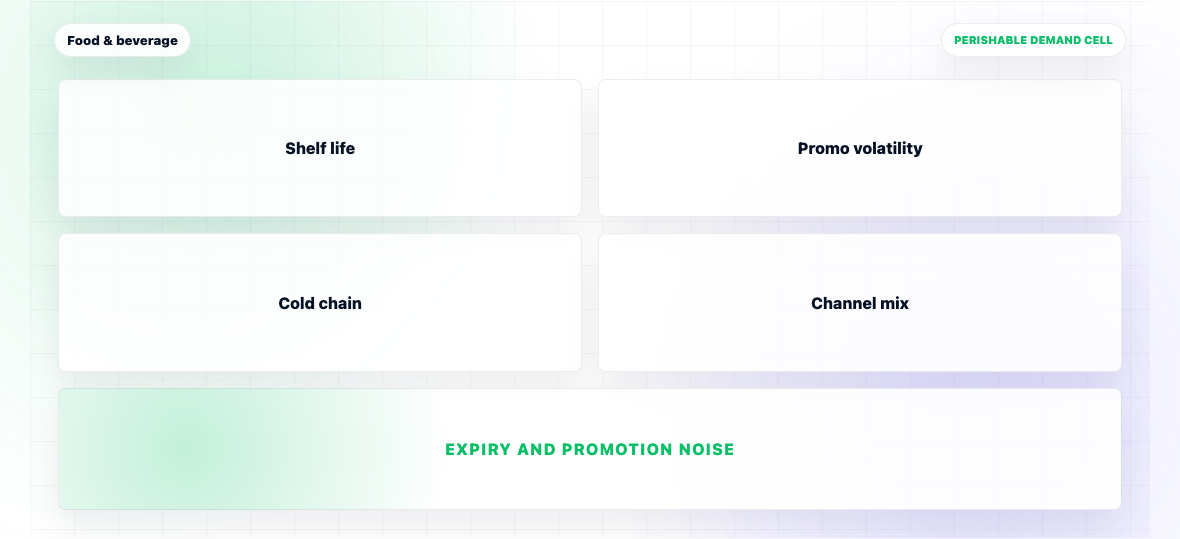 Food & beverage

PERISHABLE DEMAND CELL

Shelf life

Promo volatility

Cold chain

Channel mix

EXPIRY AND PROMOTION NOISE